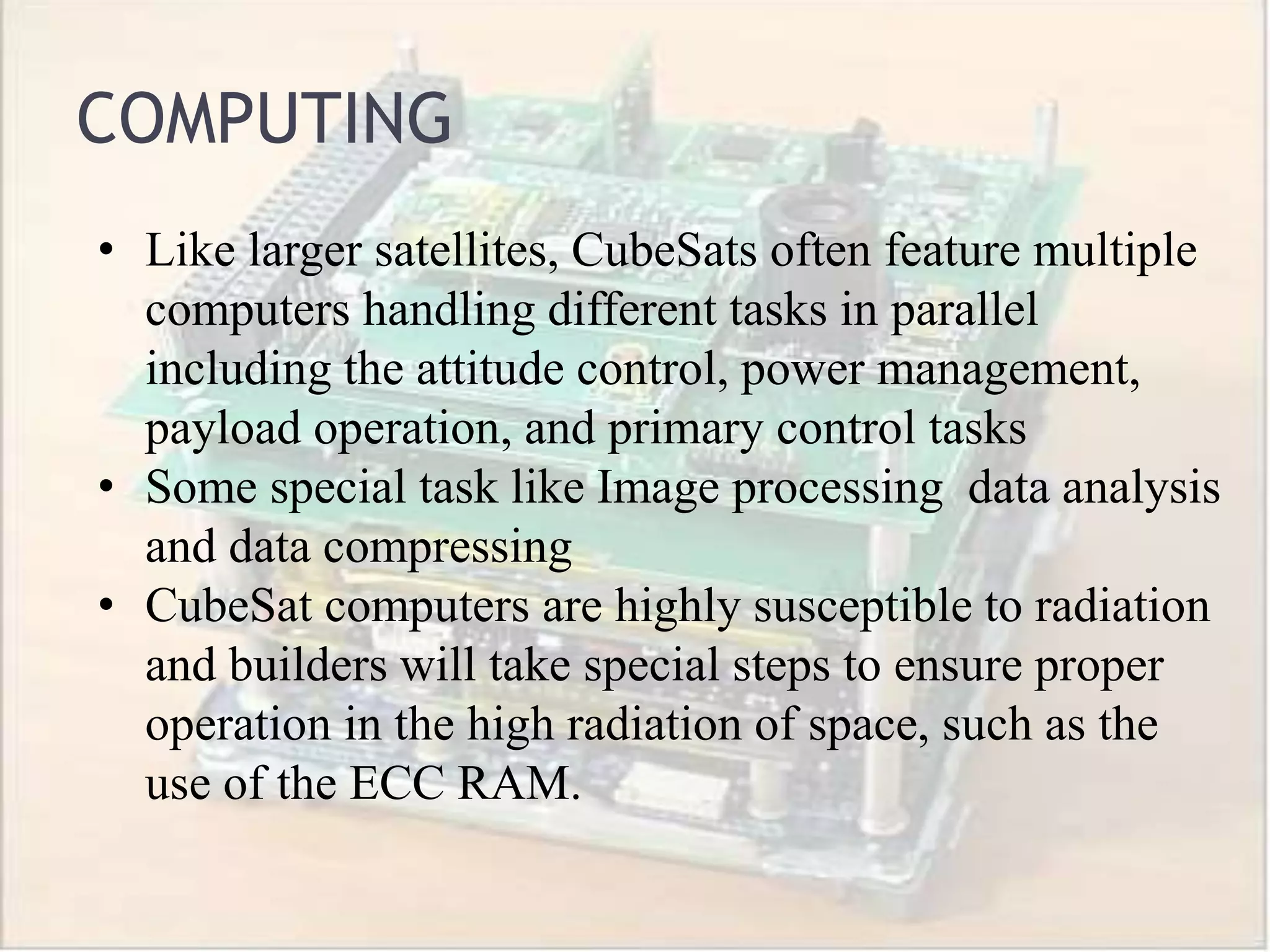 COMPUTING

• Like larger satellites, CubeSats often feature multiple computers handling different tasks in parallel including the attitude control, power management, payload operation, and primary control tasks
• Some special task like Image processing  data analysis and data compressing
• CubeSat computers are highly susceptible to radiation and builders will take special steps to ensure proper operation in the high radiation of space, such as the use of the ECC RAM.